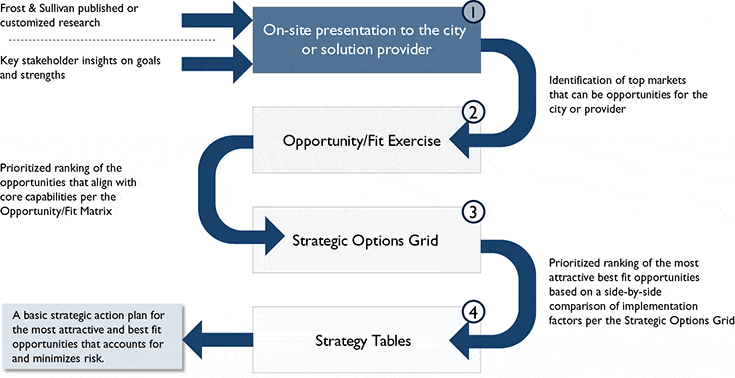 Frost & Sullivan published or customized research

Key stakeholder insights on goals and strengths

1

On-site presentation to the city or solution provider

Identification of top markets that can be opportunities for the city or provider

2

Opportunity/Fit Exercise

Prioritized ranking of the opportunities that align with core capabilities per the Opportunity/Fit Matrix

3

Strategic Options Grid

Prioritized ranking of the most attractive best fit opportunities based on a side-by-side comparison of implementation factors per the Strategic Options Grid

4

Strategy Tables

A basic strategic action plan for the most attractive and best fit opportunities that accounts for and minimizes risk.